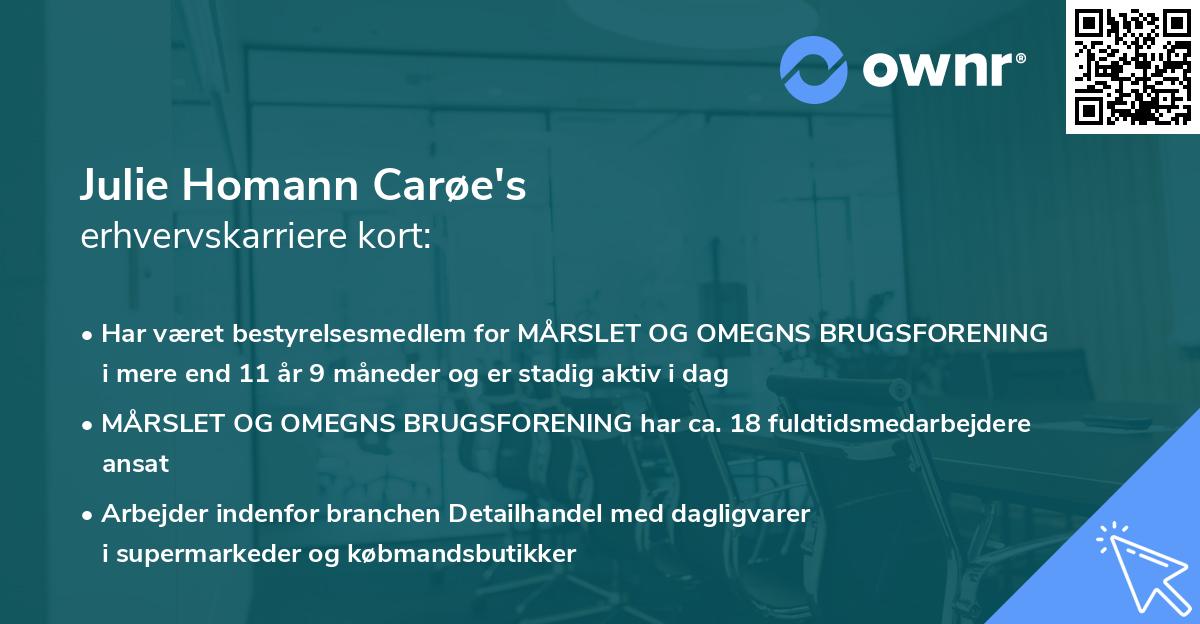 ownr®

Julie Homann Carøe's
erhvervskarriere kort:

• Har været bestyrelsesmedlem for MÅRSLET OG OMEGNS BRUGSFORENING i mere end 11 år 9 måneder og er stadig aktiv i dag

• MÅRSLET OG OMEGNS BRUGSFORENING har ca. 18 fuldtidsmedarbejdere ansat

• Arbejder indenfor branchen Detailhandel med dagligvarer i supermarkeder og købmandsbutikker